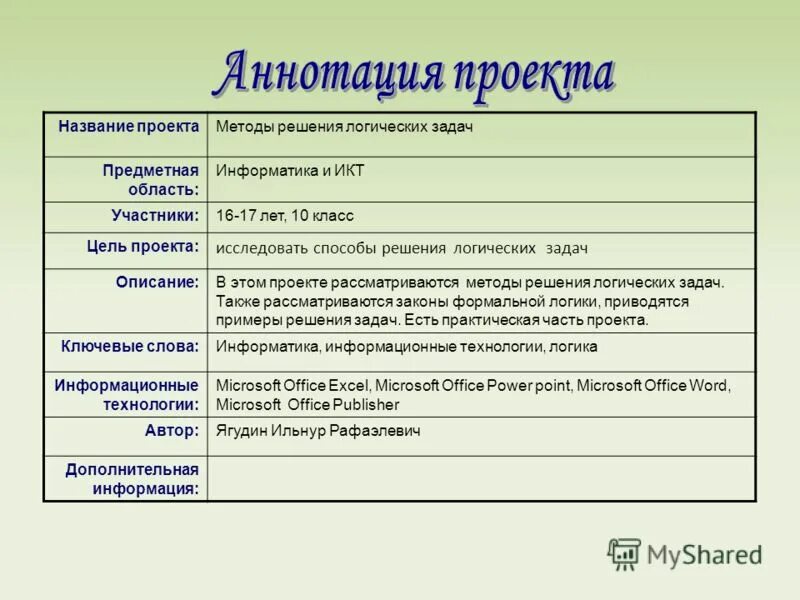 Аннотация проекта

| Название проекта | Методы решения логических задач |
|---|---|
| Предметная область: | Информатика и ИКТ |
| Участники: | 16-17 лет, 10 класс |
| Цель проекта: | исследовать способы решения логических задач |
| Описание: | В этом проекте рассматриваются методы решения логических задач. Также рассматриваются законы формальной логики, приводятся примеры решения задач. Есть практическая часть проекта. |
| Ключевые слова: | Информатика, информационные технологии, логика |
| Информационные технологии: | Microsoft Office Excel, Microsoft Office Power point, Microsoft Office Word, Microsoft Office Publisher |
| Автор: | Ягудин Ильнур Рафаэлевич |
| Дополнительная информация: | |

MyShared